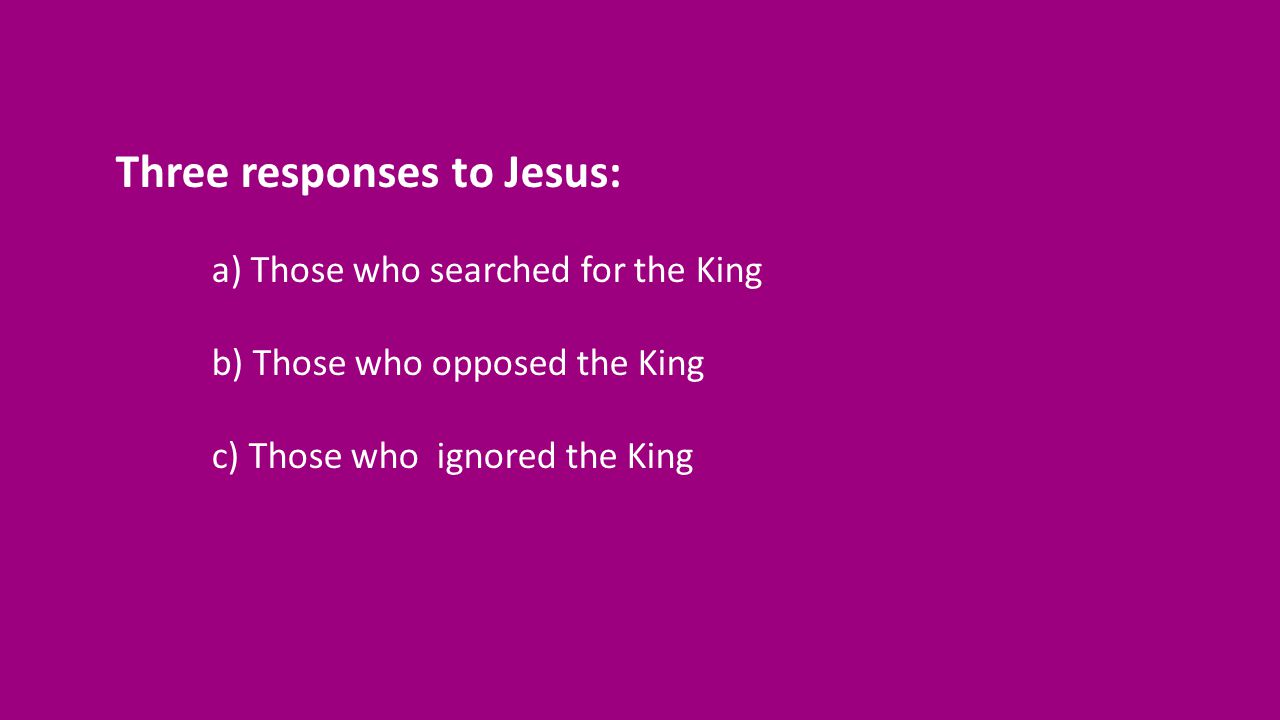 Three responses to Jesus:

a) Those who searched for the King

b) Those who opposed the King

c) Those who  ignored the King